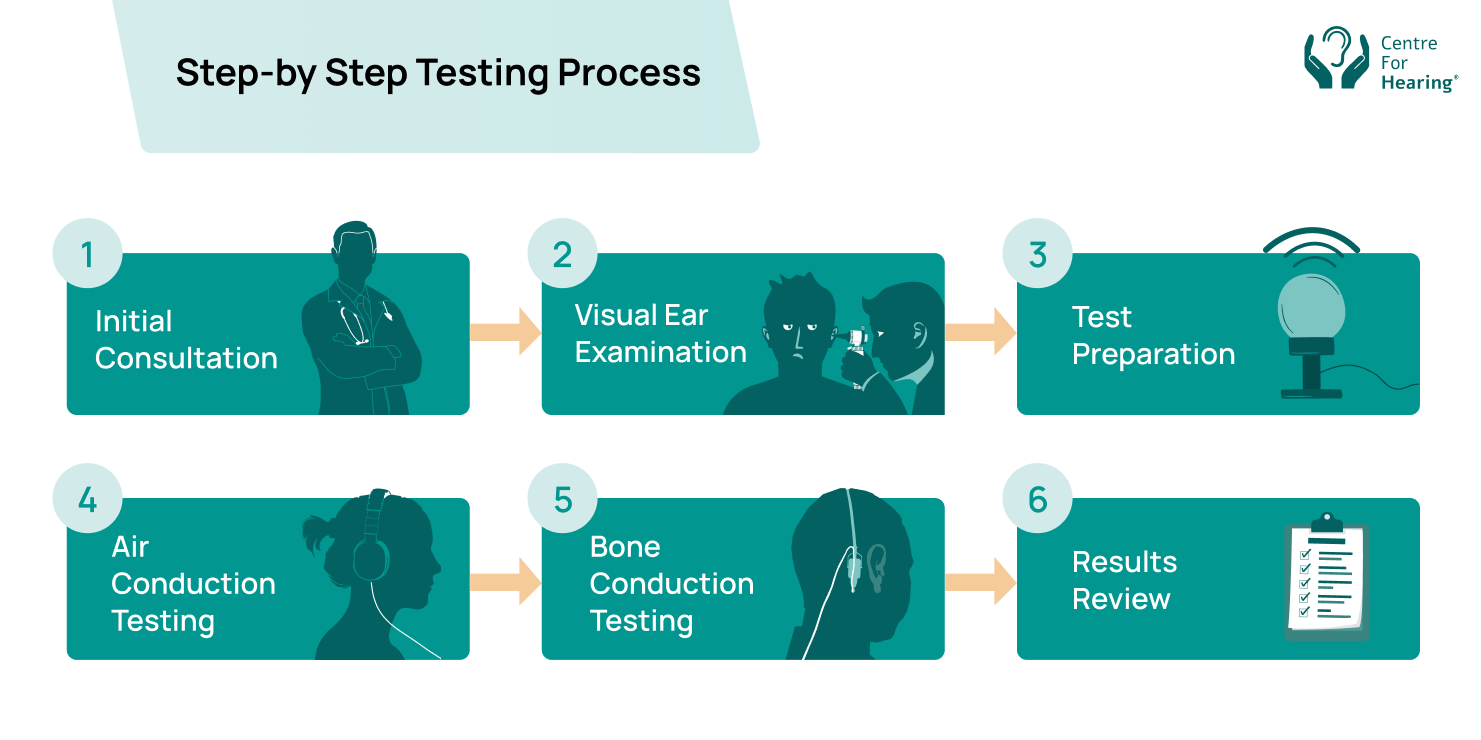 Step-by Step Testing Process

Centre For Hearing®

1
Initial Consultation

2
Visual Ear Examination

3
Test Preparation

4
Air Conduction Testing

5
Bone Conduction Testing

6
Results Review